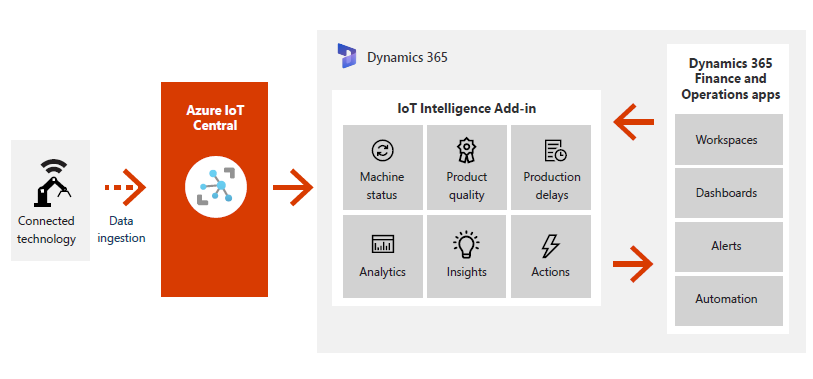 Connected technology

Data ingestion

Azure IoT Central

Dynamics 365

IoT Intelligence Add-in

Machine status

Product quality

Production delays

Analytics

Insights

Actions

Dynamics 365 Finance and Operations apps

Workspaces

Dashboards

Alerts

Automation